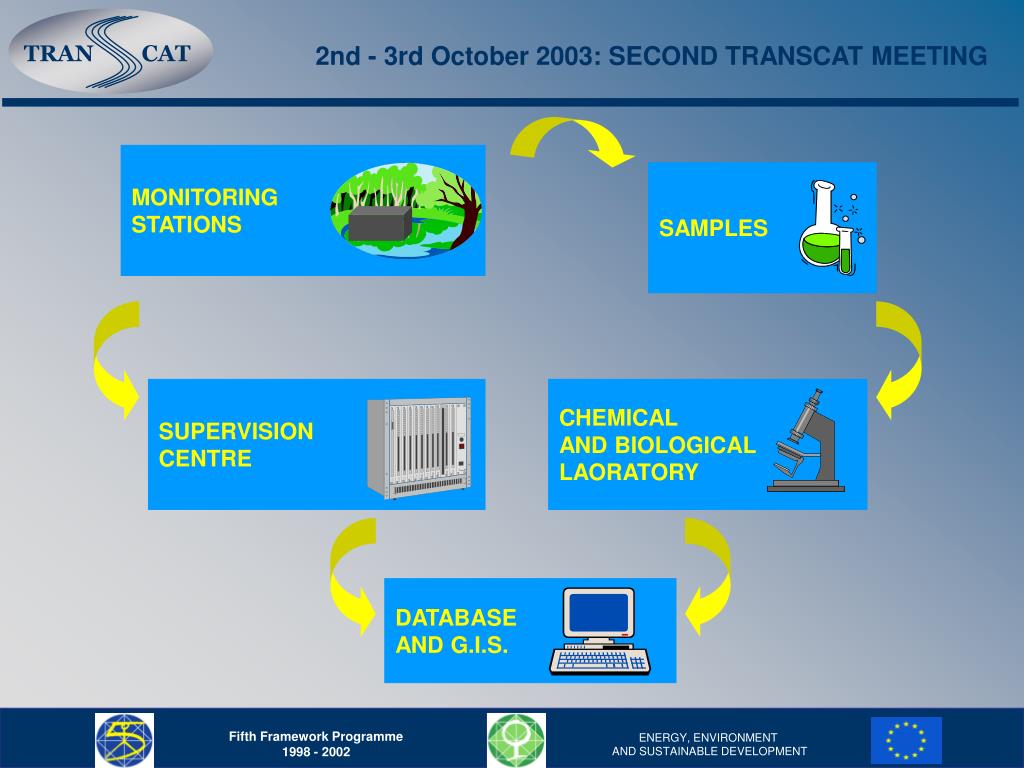 TRAN CAT

2nd - 3rd October 2003: SECOND TRANSCAT MEETING

MONITORING STATIONS

SAMPLES

SUPERVISION CENTRE

CHEMICAL AND BIOLOGICAL LAORATORY

DATABASE AND G.I.S.

Fifth Framework Programme 1998 - 2002

ENERGY, ENVIRONMENT AND SUSTAINABLE DEVELOPMENT